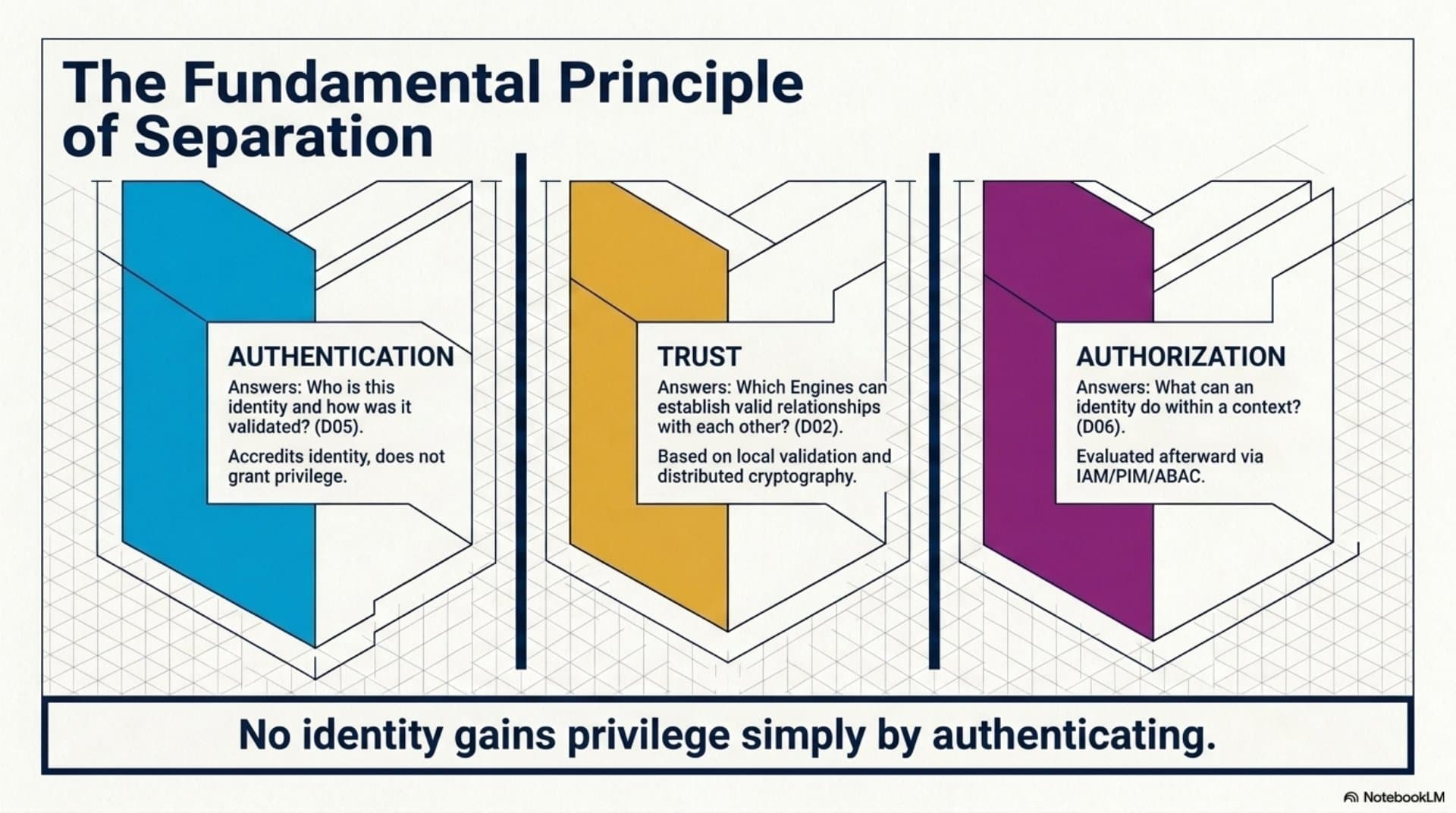 The Fundamental Principle of Separation

AUTHENTICATION

Answers: Who is this identity and how was it validated? (D05).

Accredits identity, does not grant privilege.

TRUST

Answers: Which Engines can establish valid relationships with each other? (D02).

Based on local validation and distributed cryptography.

AUTHORIZATION

Answers: What can an identity do within a context? (D06).

Evaluated afterward via IAM/PIM/ABAC.

No identity gains privilege simply by authenticating.

NotebookLM